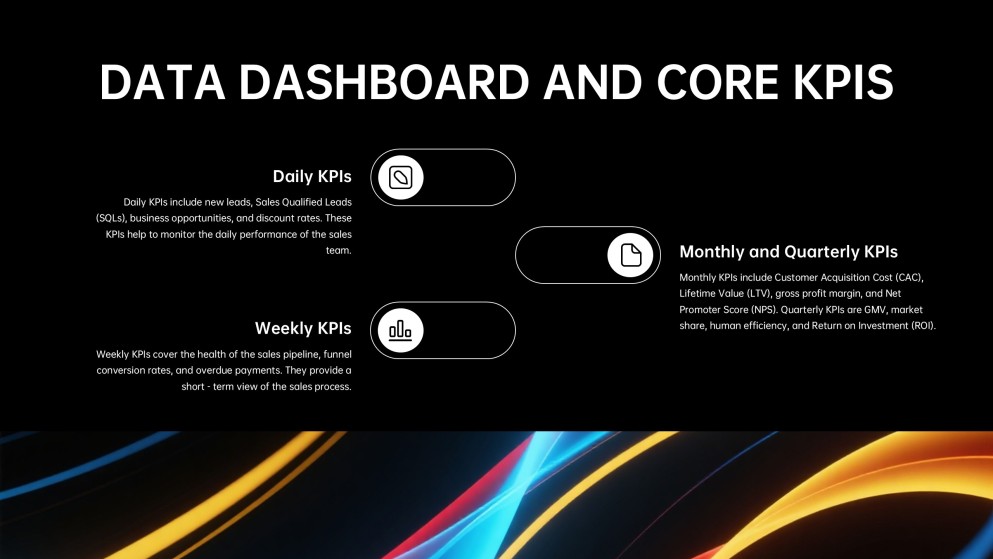 DATA DASHBOARD AND CORE KPIS

Daily KPIs

Daily KPIs include new leads, Sales Qualified Leads (SQLs), business opportunities, and discount rates. These KPIs help to monitor the daily performance of the sales team.

Monthly and Quarterly KPIs

Monthly KPIs include Customer Acquisition Cost (CAC), Lifetime Value (LTV), gross profit margin, and Net Promoter Score (NPS). Quarterly KPIs are GMV, market share, human efficiency, and Return on Investment (ROI).

Weekly KPIs

Weekly KPIs cover the health of the sales pipeline, funnel conversion rates, and overdue payments. They provide a short - term view of the sales process.